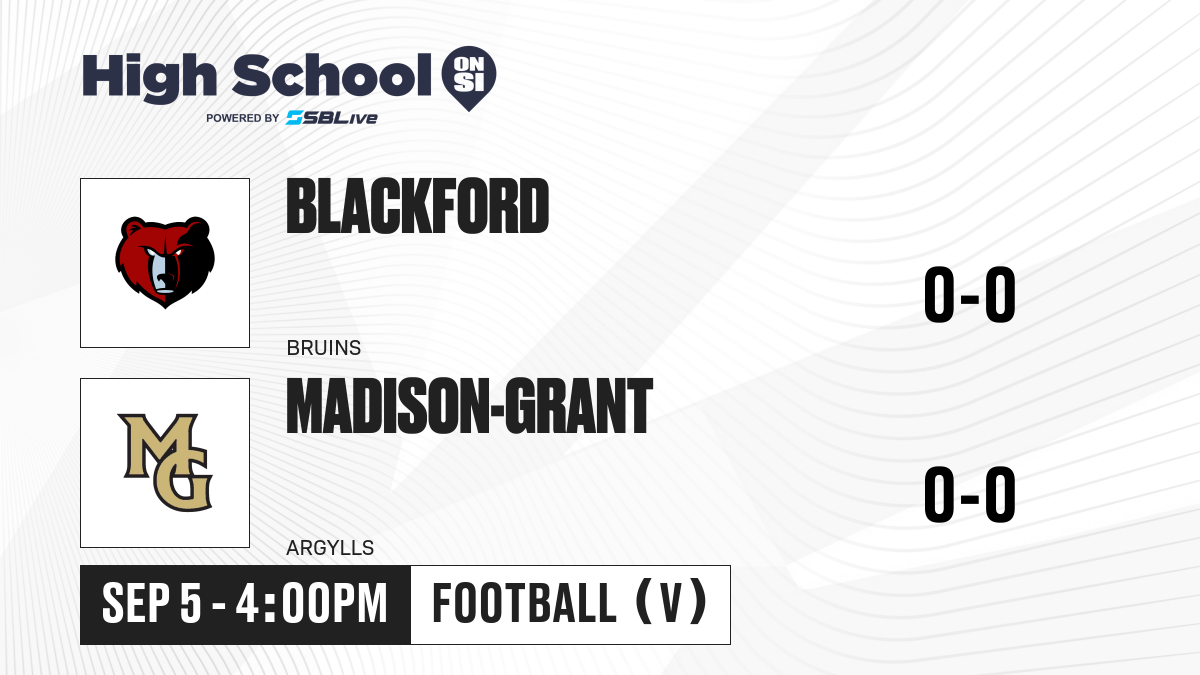 High School ON SI
POWERED BY SBLive

BLACKFORD
BRUINS
0-0

MG
MADISON-GRANT
ARGYLLS
0-0

SEP 5 - 4:00PM
FOOTBALL (V)